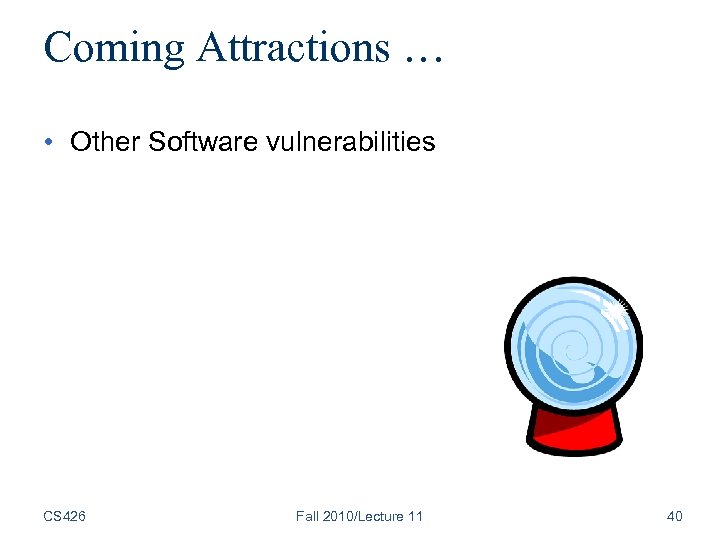 Coming Attractions …

• Other Software vulnerabilities

CS426

Fall 2010/Lecture 11

40